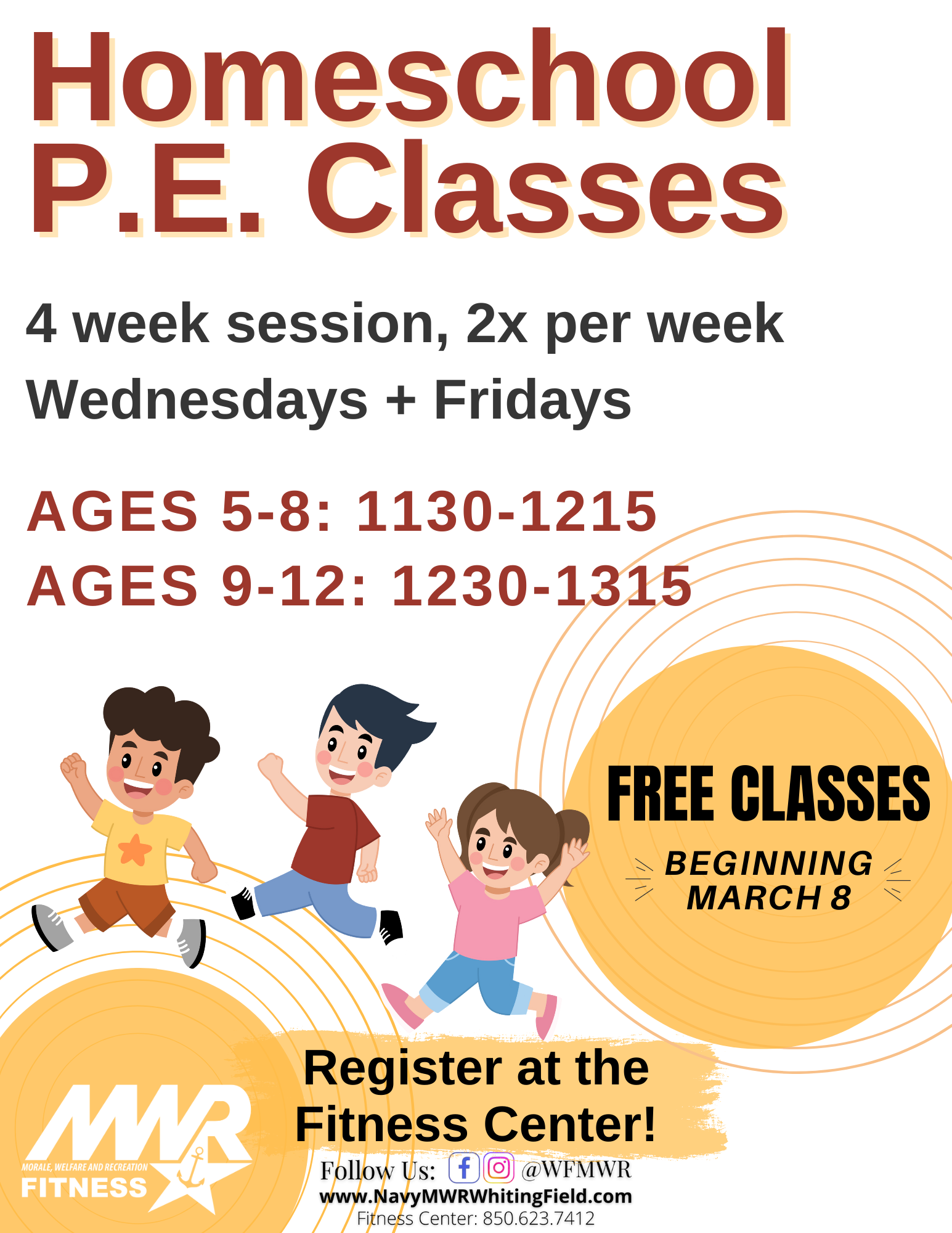 Homeschool P.E. Classes

4 week session, 2x per week
Wednesdays + Fridays

AGES 5-8: 1130-1215
AGES 9-12: 1230-1315

FREE CLASSES
BEGINNING MARCH 8

Register at the Fitness Center!

MWR
MORALE, WELFARE AND RECREATION
FITNESS

Follow Us: @WFMWR
www.NavyMWRWhitingField.com
Fitness Center: 850.623.7412